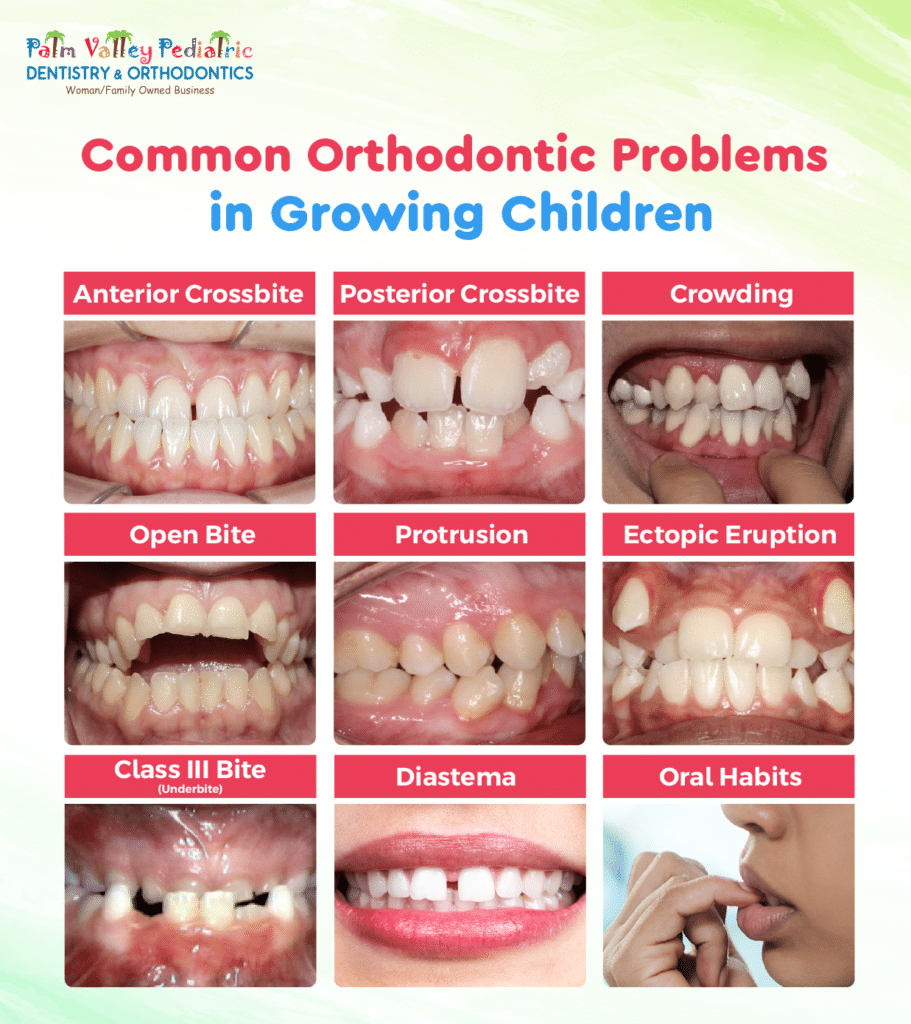 Palm Valley Pediatric
DENTISTRY & ORTHODONTICS
Woman/Family Owned Business

Common Orthodontic Problems in Growing Children

Anterior Crossbite

Posterior Crossbite

Crowding

Open Bite

Protrusion

Ectopic Eruption

Class III Bite
(Underbite)

Diastema

Oral Habits